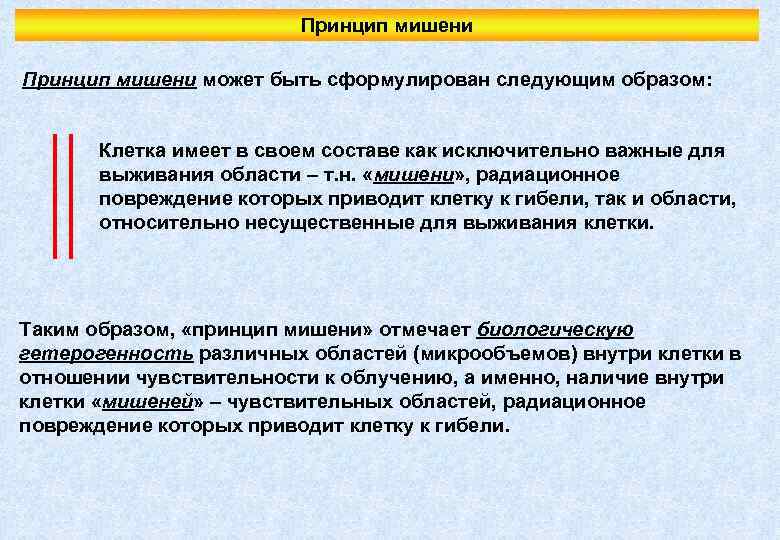 Принцип мишени

Принцип мишени может быть сформулирован следующим образом:

Клетка имеет в своем составе как исключительно важные для выживания области – т.н. «мишени», радиационное повреждение которых приводит клетку к гибели, так и области, относительно несущественные для выживания клетки.

Таким образом, «принцип мишени» отмечает биологическую гетерогенность различных областей (микрообъемов) внутри клетки в отношении чувствительности к облучению, а именно, наличие внутри клетки «мишеней» – чувствительных областей, радиационное повреждение которых приводит клетку к гибели.